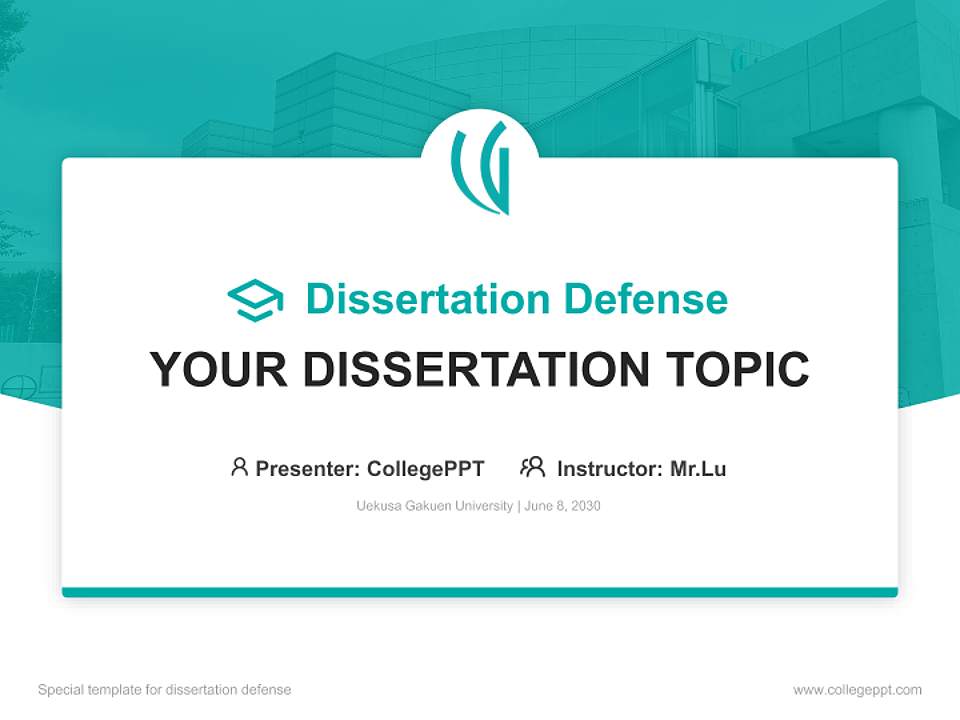 Dissertation Defense

YOUR DISSERTATION TOPIC

Presenter: CollegePPT Instructor: Mr.Lu

Uekusa Gakuen University | June 8, 2030

Special template for dissertation defense

www.collegeppt.com